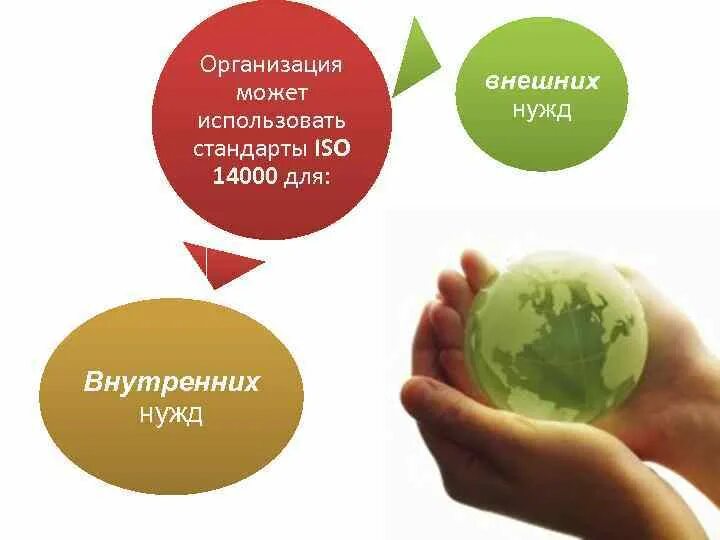 Организация может использовать стандарты ISO 14000 для:

внешних нужд

Внутренних нужд